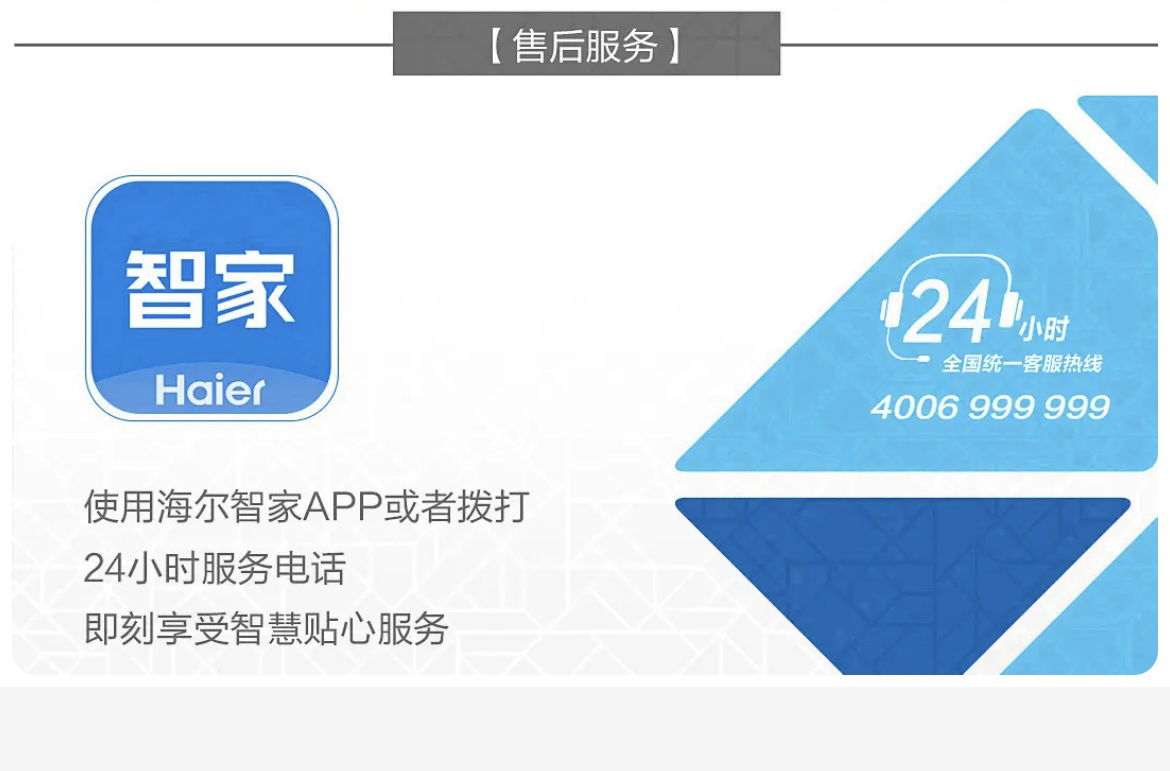 【售后服务】

智家
Haier

24小时
全国统一客服热线
4006 999 999

使用海尔智家APP或者拨打
24小时服务电话
即刻享受智慧贴心服务